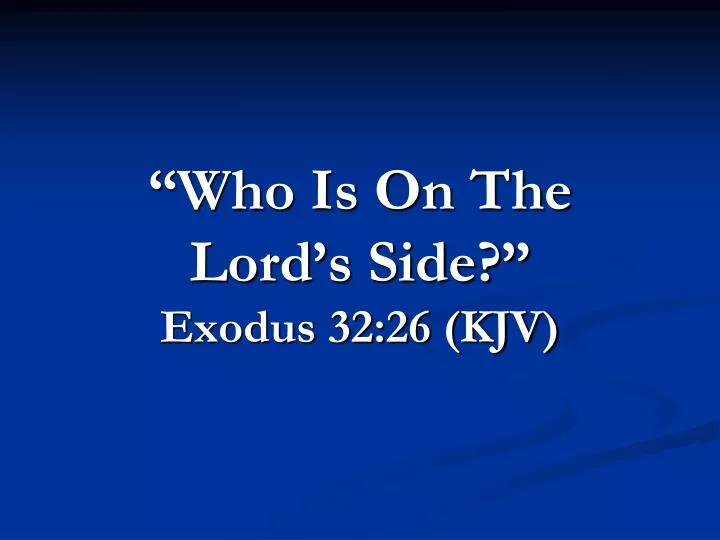 “Who Is On The Lord’s Side?”
Exodus 32:26 (KJV)